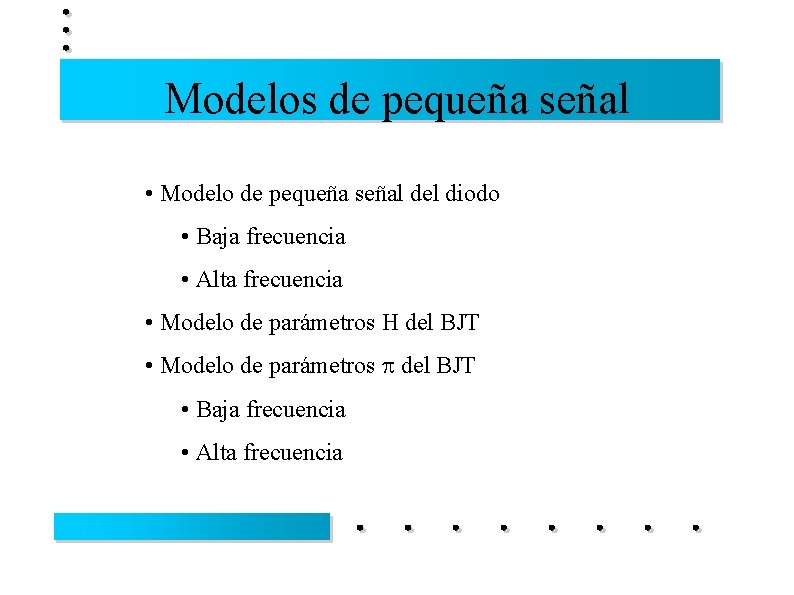 Modelos de pequeña señal

• Modelo de pequeña señal del diodo

• Baja frecuencia

• Alta frecuencia

• Modelo de parámetros H del BJT

• Modelo de parámetros $\pi$ del BJT

• Baja frecuencia

• Alta frecuencia